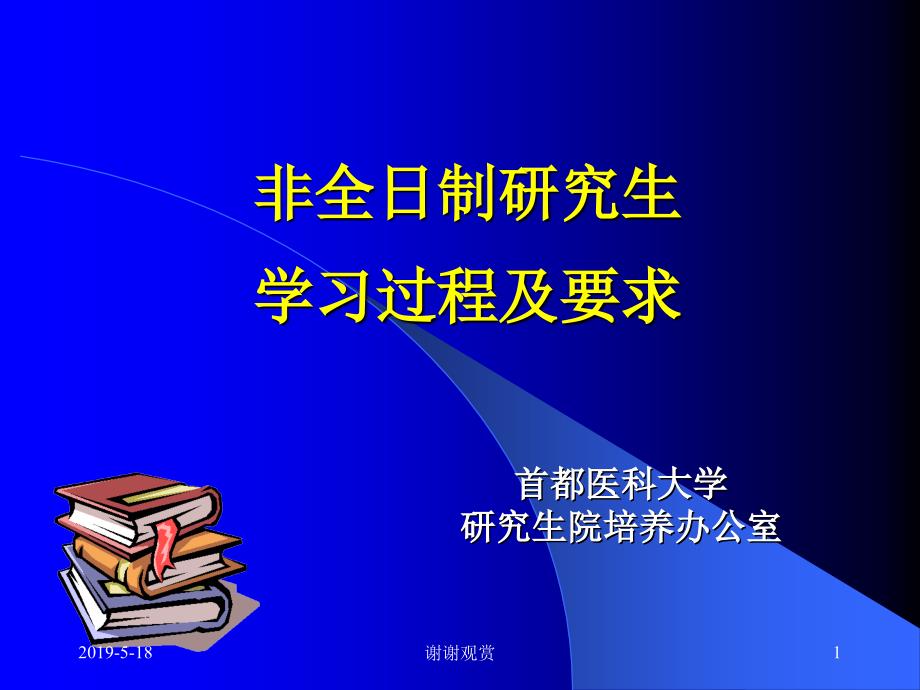 非全日制研究生
学习过程及要求

首都医科大学
研究生院培养办公室

2019-5-18

谢谢观赏

1